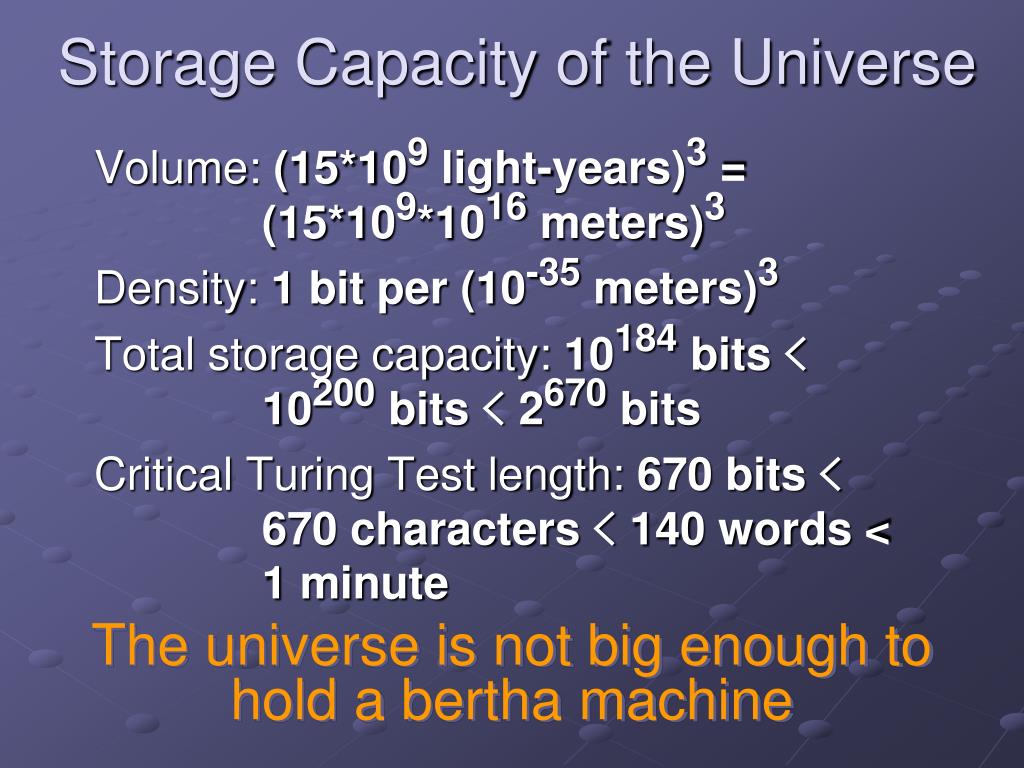 Storage Capacity of the Universe

Volume: $(15*10^9$ light-years$)^3$ = $(15*10^9*10^{16}$ meters$)^3$

Density: 1 bit per $(10^{-35}$ meters$)^3$

Total storage capacity: $10^{184}$ bits < $10^{200}$ bits < $2^{670}$ bits

Critical Turing Test length: 670 bits < 670 characters < 140 words < 1 minute

The universe is not big enough to hold a bertha machine